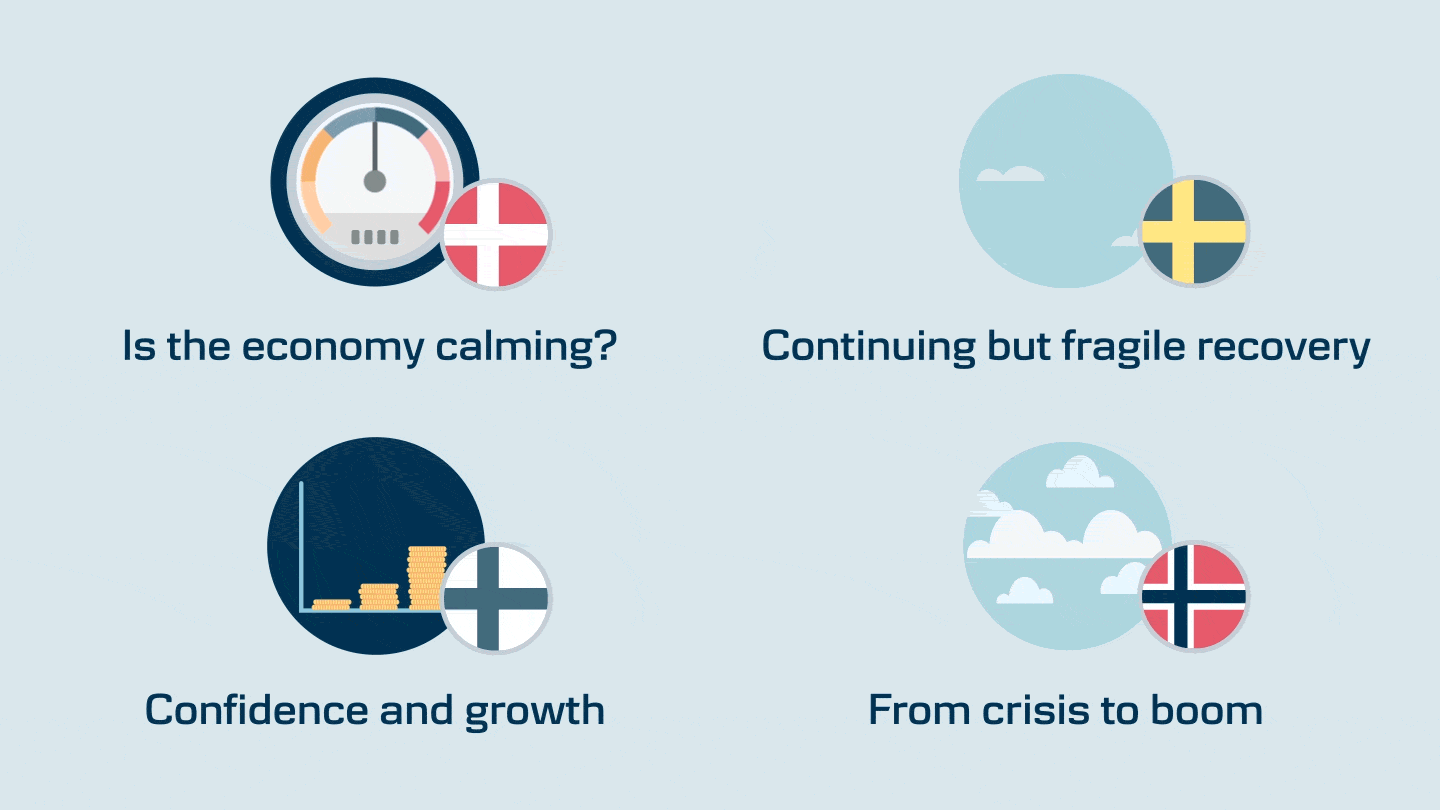 Is the economy calming?

Continuing but fragile recovery

Confidence and growth

From crisis to boom